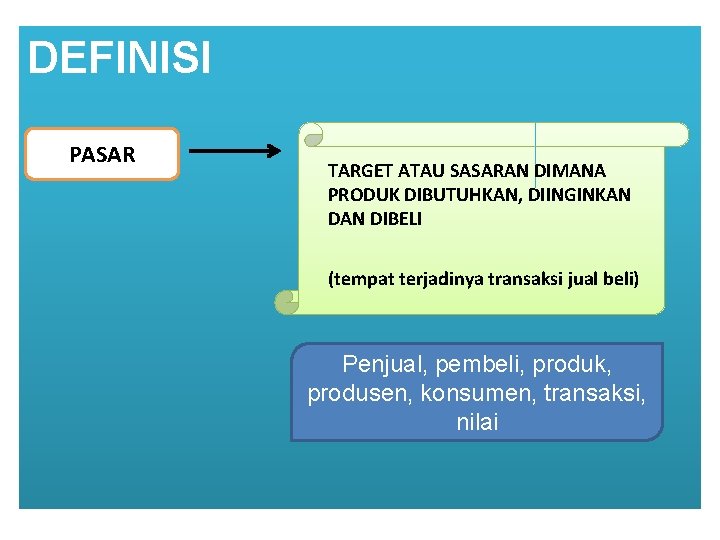 DEFINISI

PASAR

TARGET ATAU SASARAN DIMANA PRODUK DIBUTUHKAN, DIINGINKAN DAN DIBELI

(tempat terjadinya transaksi jual beli)

Penjual, pembeli, produk, produsen, konsumen, transaksi, nilai